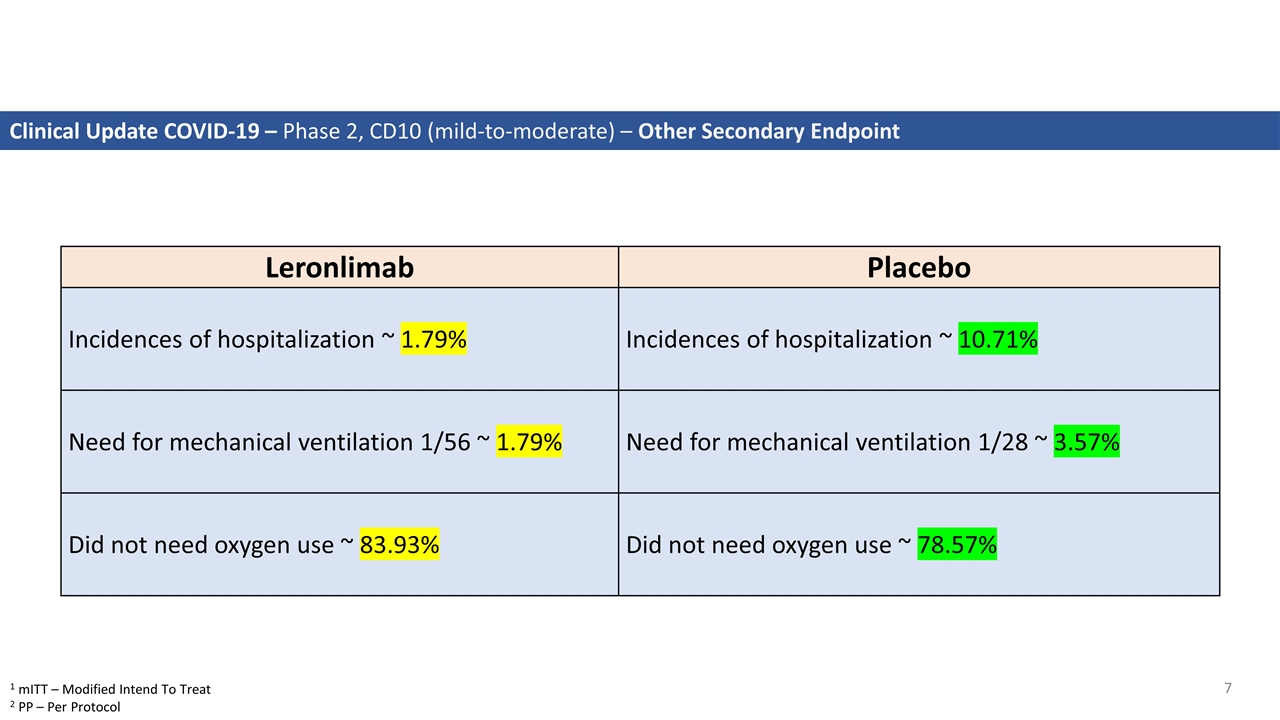 Clinical Update COVID-19 – Phase 2, CD10 (mild-to-moderate) – Other Secondary Endpoint

| Leronlimab | Placebo |
|---|---|
| Incidences of hospitalization ~ 1.79% | Incidences of hospitalization ~ 10.71% |
| Need for mechanical ventilation 1/56 ~ 1.79% | Need for mechanical ventilation 1/28 ~ 3.57% |
| Did not need oxygen use ~ 83.93% | Did not need oxygen use ~ 78.57% |

$^1$ mITT – Modified Intend To Treat
$^2$ PP – Per Protocol

7